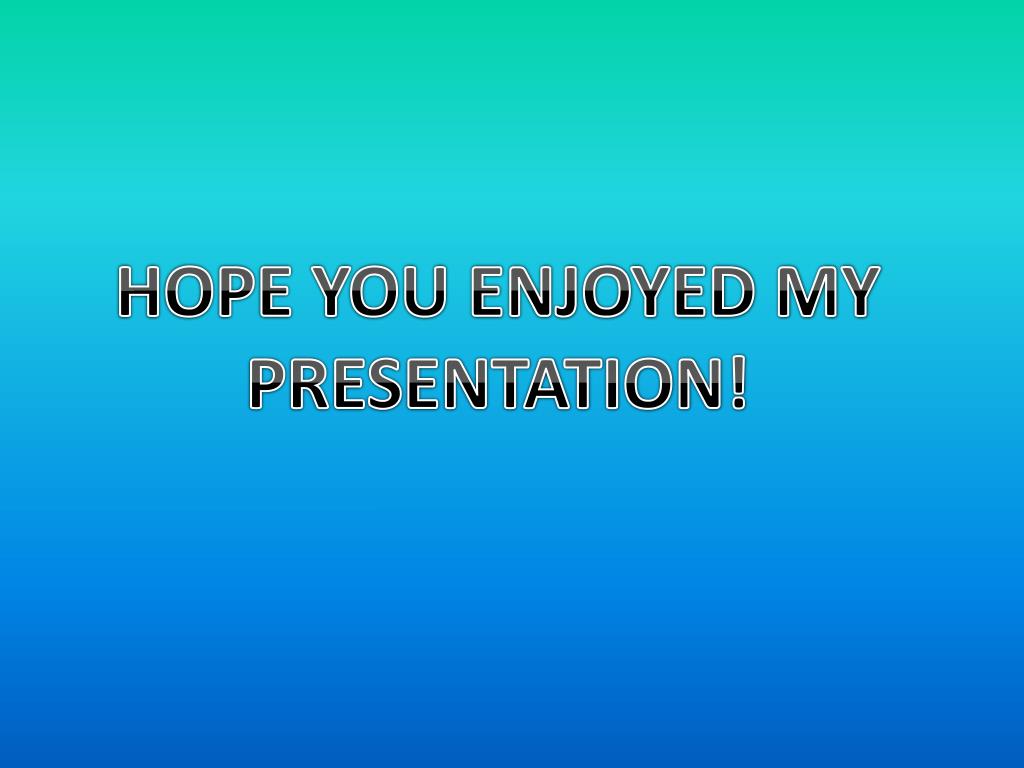 HOPE YOU ENJOYED MY PRESENTATION!